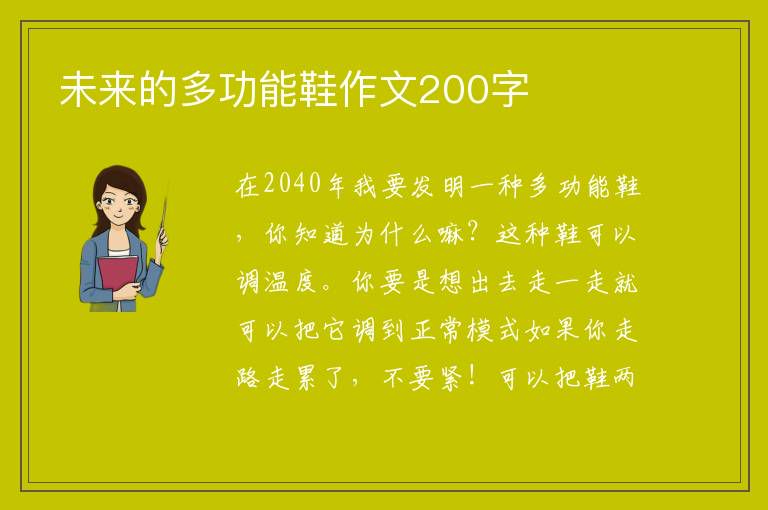 未来的多功能鞋作文200字

在2040年我要发明一种多功能鞋，你知道为什么嘛？这种鞋可以调温度。你要是想出去走一走就可以把它调到正常模式如果你走路走累了，不要紧！可以把鞋两